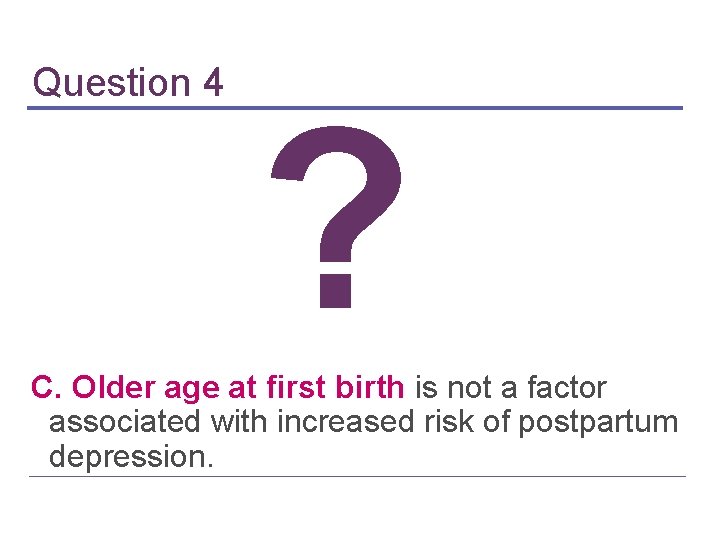 Question 4

?

C. Older age at first birth is not a factor associated with increased risk of postpartum depression.